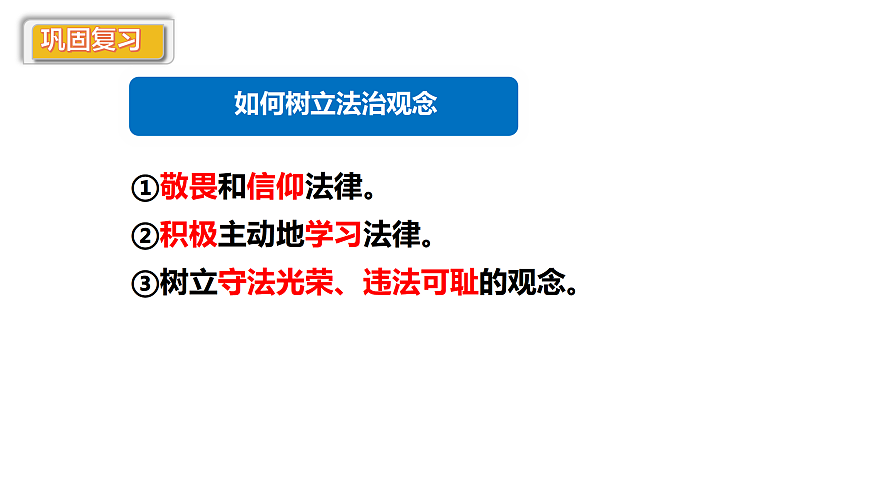 巩固复习

如何树立法治观念

①敬畏和信仰法律。

②积极主动地学习法律。

③树立守法光荣、违法可耻的观念。